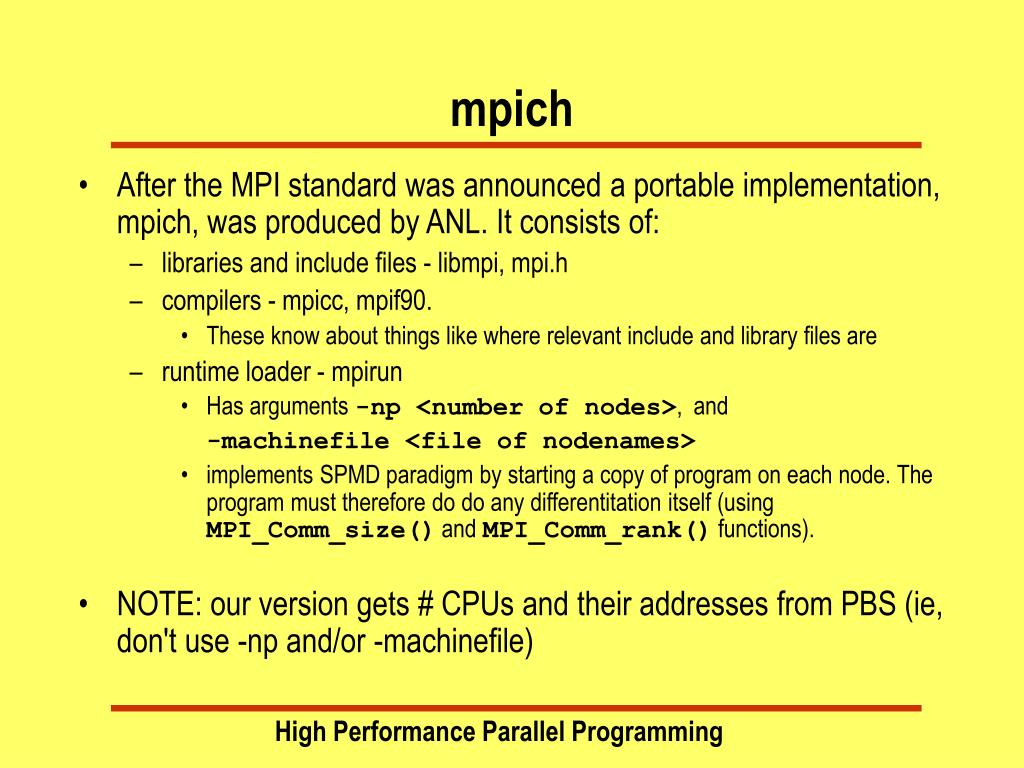 mpich

• After the MPI standard was announced a portable implementation, mpich, was produced by ANL. It consists of:
  – libraries and include files - libmpi, mpi.h
  – compilers - mpicc, mpif90.
    • These know about things like where relevant include and library files are
  – runtime loader - mpirun
    • Has arguments -np <number of nodes>, and -machinefile <file of nodenames>
    • implements SPMD paradigm by starting a copy of program on each node. The program must therefore do do any differentitation itself (using MPI_Comm_size() and MPI_Comm_rank() functions).

• NOTE: our version gets # CPUs and their addresses from PBS (ie, don't use -np and/or -machinefile)

High Performance Parallel Programming